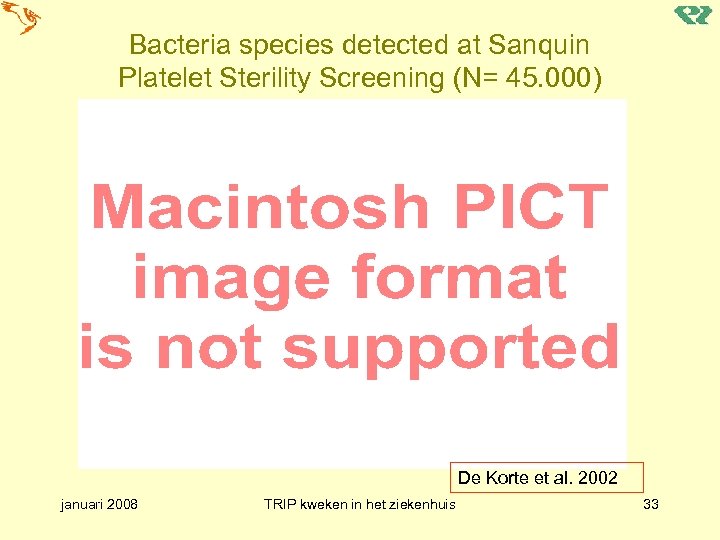 Bacteria species detected at Sanquin Platelet Sterility Screening (N= 45.000)

Macintosh PICT image format is not supported

De Korte et al. 2002

januari 2008

TRIP kweken in het ziekenhuis

33